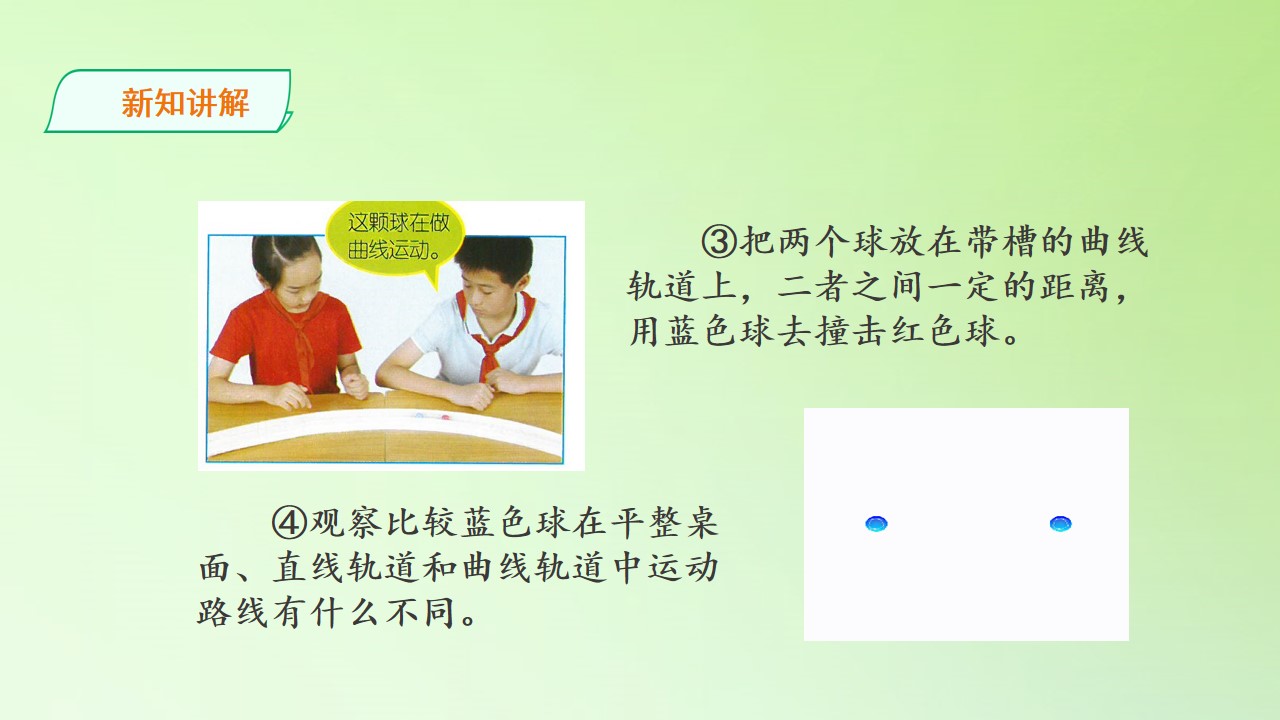 新知讲解

这颗球在做曲线运动。

③把两个球放在带槽的曲线轨道上，二者之间一定的距离，用蓝色球去撞击红色球。

④观察比较蓝色球在平整桌面、直线轨道和曲线轨道中运动路线有什么不同。